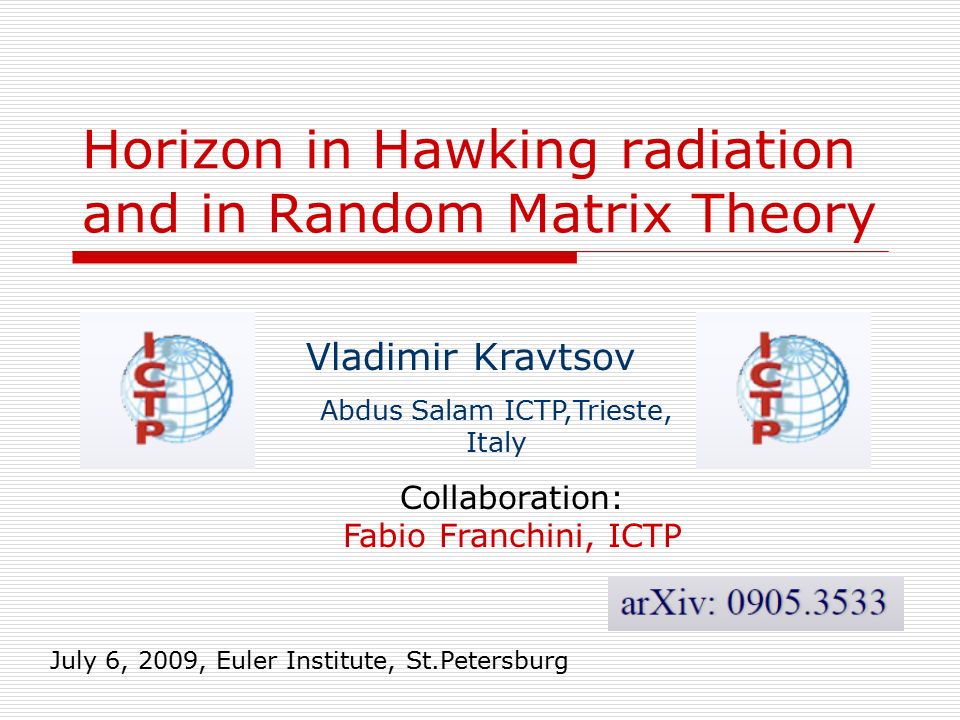 Horizon in Hawking radiation and in Random Matrix Theory

ICTP

Vladimir Kravtsov

Abdus Salam ICTP,Trieste, Italy

ICTP

Collaboration:
Fabio Franchini, ICTP

arXiv: 0905.3533

July 6, 2009, Euler Institute, St.Petersburg